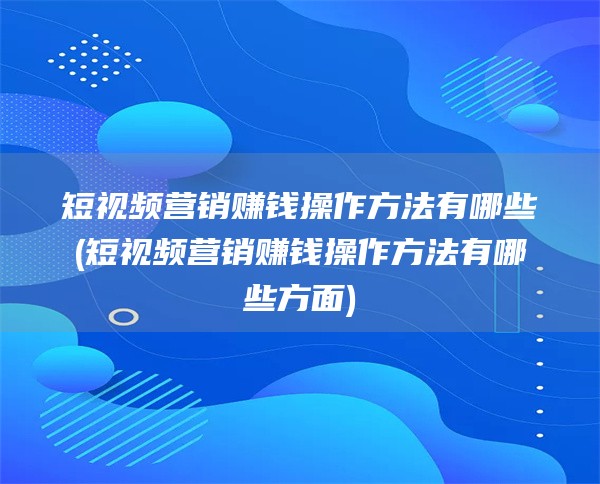 短视频营销赚钱操作方法有哪些(短视频营销赚钱操作方法有哪些方面)